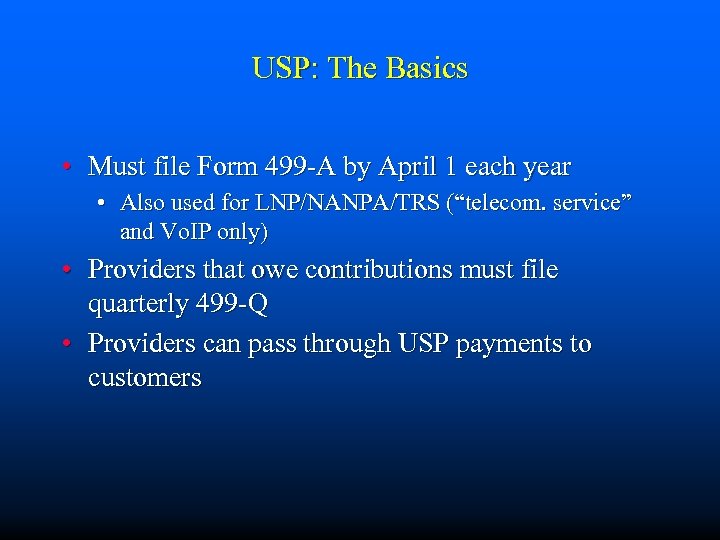 USP: The Basics

• Must file Form 499-A by April 1 each year
  • Also used for LNP/NANPA/TRS (“telecom. service” and VoIP only)
• Providers that owe contributions must file quarterly 499-Q
• Providers can pass through USP payments to customers